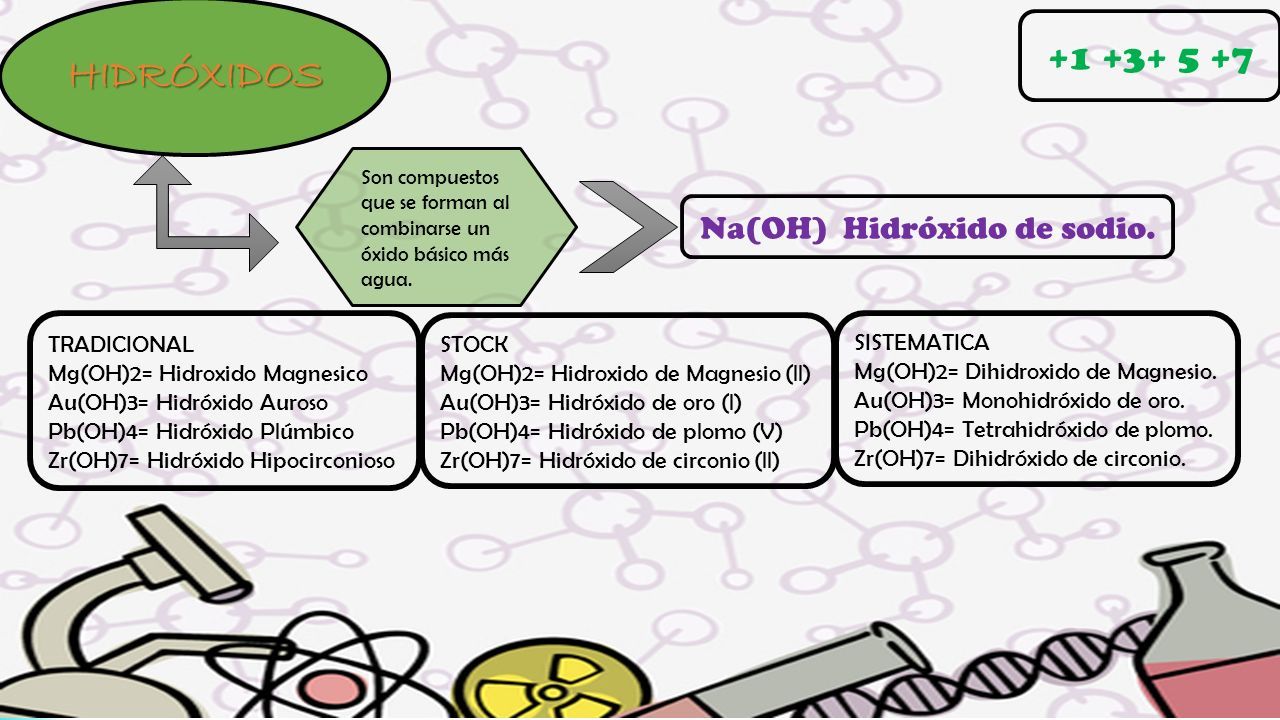 HIDRÓXIDOS

+1 +3+ 5 +7

Son compuestos que se forman al combinarse un óxido básico más agua.

Na(OH) Hidróxido de sodio.

TRADICIONAL
Mg(OH)2= Hidroxido Magnesico
Au(OH)3= Hidróxido Auroso
Pb(OH)4= Hidróxido Plúmbico
Zr(OH)7= Hidróxido Hipocirconioso

STOCK
Mg(OH)2= Hidroxido de Magnesio (II)
Au(OH)3= Hidróxido de oro (I)
Pb(OH)4= Hidróxido de plomo (V)
Zr(OH)7= Hidróxido de circonio (II)

SISTEMATICA
Mg(OH)2= Dihidroxido de Magnesio.
Au(OH)3= Monohidróxido de oro.
Pb(OH)4= Tetrahidróxido de plomo.
Zr(OH)7= Dihidróxido de circonio.